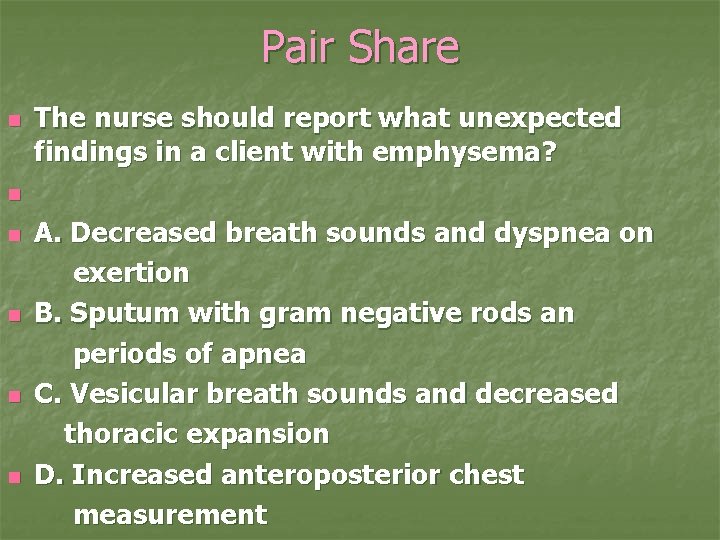 Pair Share

The nurse should report what unexpected findings in a client with emphysema?

A. Decreased breath sounds and dyspnea on exertion

B. Sputum with gram negative rods an periods of apnea

C. Vesicular breath sounds and decreased thoracic expansion

D. Increased anteroposterior chest measurement